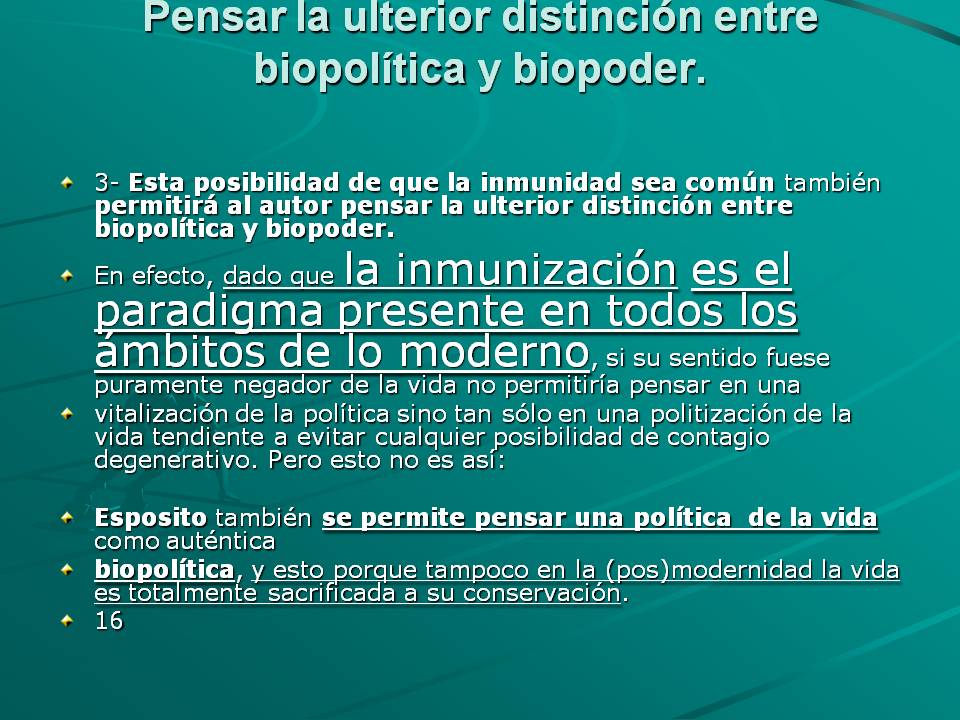 Pensar la ulterior distinción entre biopolítica y biopoder.

3- Esta posibilidad de que la inmunidad sea común también permitirá al autor pensar la ulterior distinción entre biopolítica y biopoder.

En efecto, dado que la inmunización es el paradigma presente en todos los ámbitos de lo moderno, si su sentido fuese puramente negador de la vida no permitiría pensar en una

vitalización de la política sino tan sólo en una politización de la vida tendiente a evitar cualquier posibilidad de contagio degenerativo. Pero esto no es así:

Esposito también se permite pensar una política de la vida como auténtica

biopolítica, y esto porque tampoco en la (pos)modernidad la vida es totalmente sacrificada a su conservación.

16